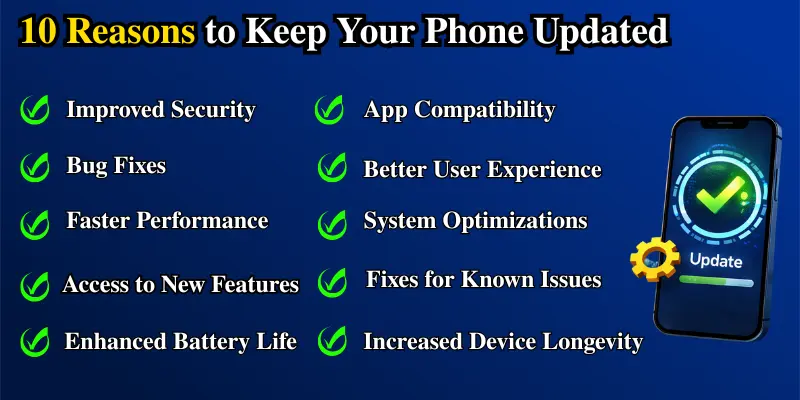 10 Reasons to Keep Your Phone Updated

Improved Security

Bug Fixes

Faster Performance

Access to New Features

Enhanced Battery Life

App Compatibility

Better User Experience

System Optimizations

Fixes for Known Issues

Increased Device Longevity

Update